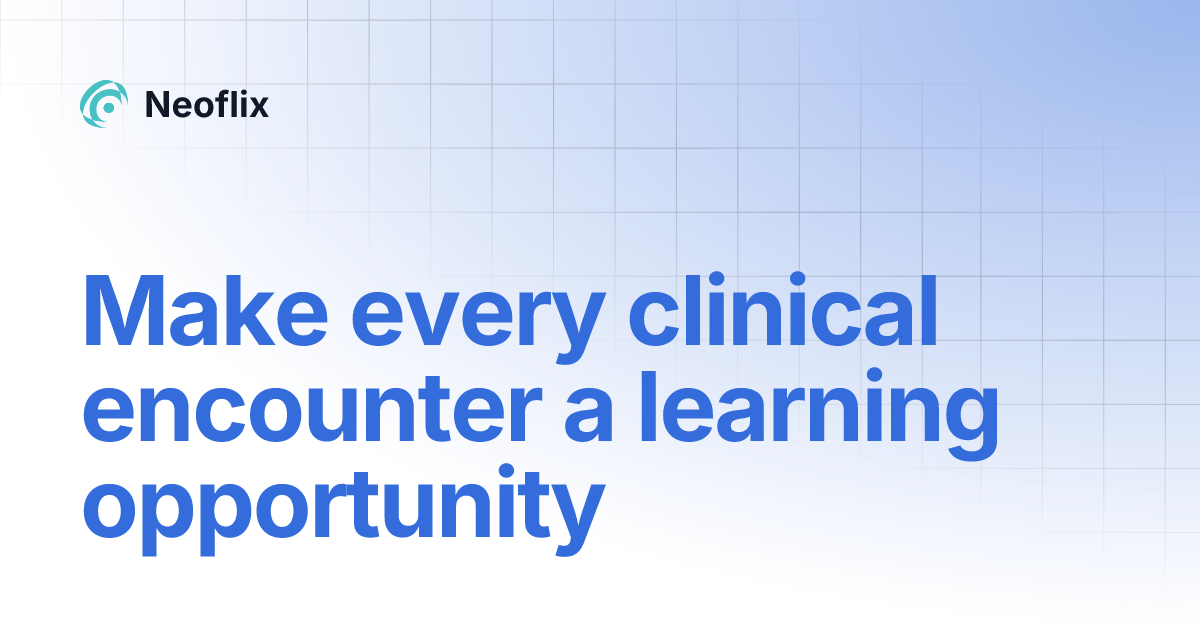 Neoflix

Make every clinical encounter a learning opportunity